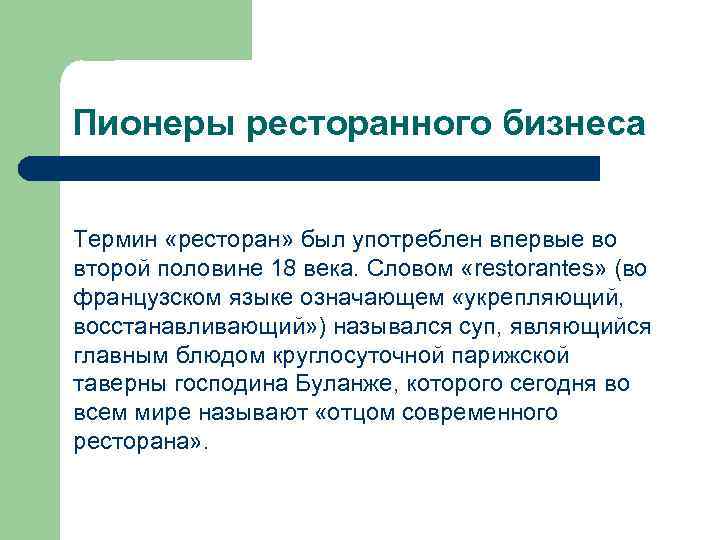 Пионеры ресторанного бизнеса

Термин «ресторан» был употреблен впервые во второй половине 18 века. Словом «restorantes» (во французском языке означающем «укрепляющий, восстанавливающий») назывался суп, являющийся главным блюдом круглосуточной парижской таверны господина Буланже, которого сегодня во всем мире называют «отцом современного ресторана».